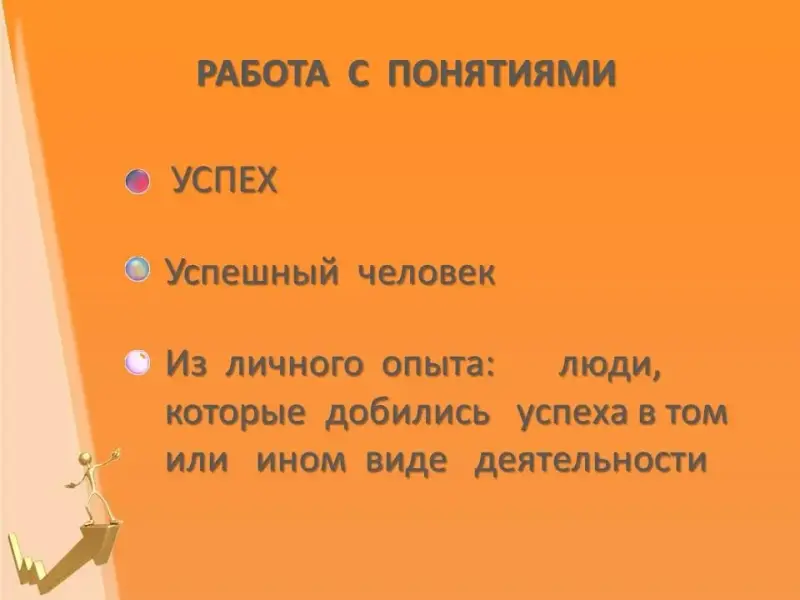 РАБОТА С ПОНЯТИЯМИ

УСПЕХ

Успешный человек

Из личного опыта: люди, которые добились успеха в том или ином виде деятельности